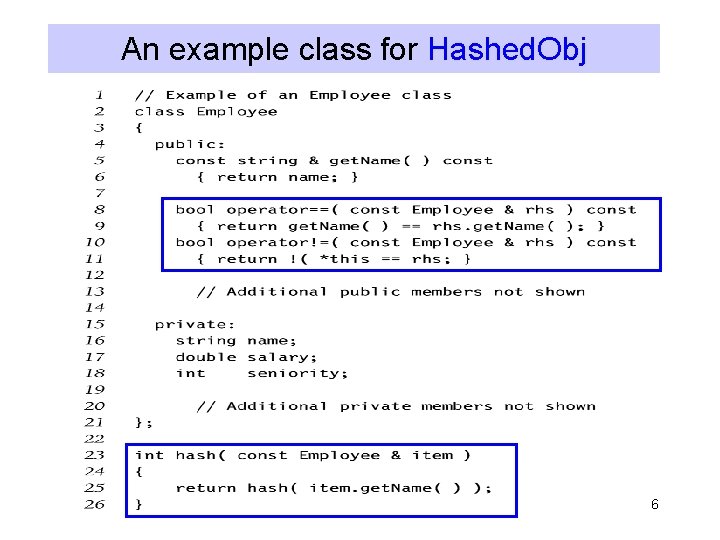 An example class for HashedObj

1 // Example of an Employee class
2 class Employee
3 {
4   public:
5     const string & getName( ) const
6       { return name; }
7
8     bool operator==( const Employee & rhs ) const
9       { return getName( ) == rhs.getName( ); }
10    bool operator!=( const Employee & rhs ) const
11      { return !( *this == rhs; }
12
13      // Additional public members not shown
14
15  private:
16    string name;
17    double salary;
18    int    seniority;
19
20      // Additional private members not shown
21 };
22
23 int hash( const Employee & item )
24 {
25     return hash( item.getName( ) );
26 }

6